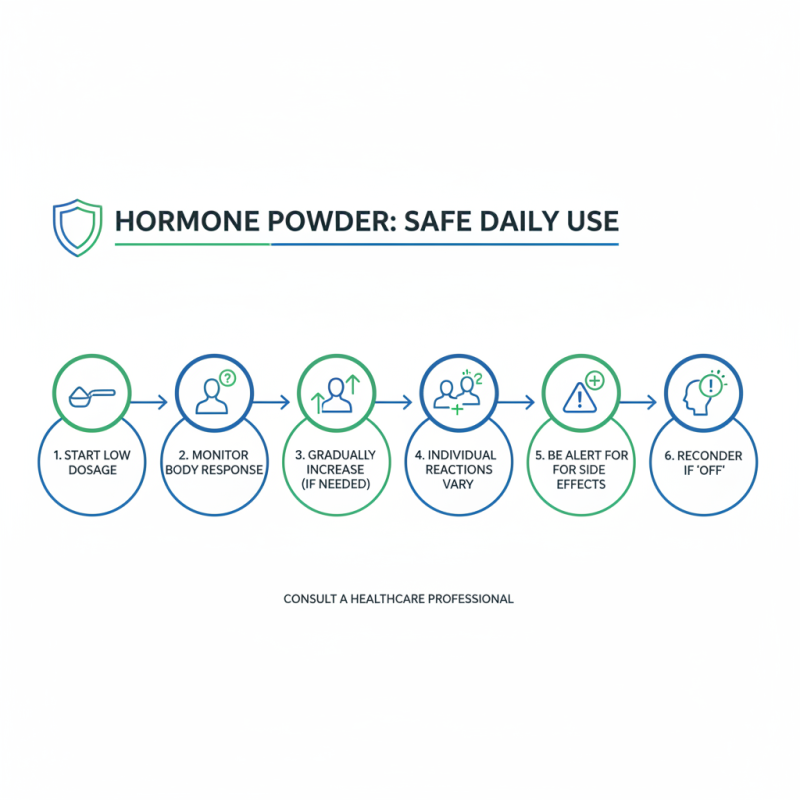 HORMONE POWDER: SAFE DAILY USE

1. START LOW DOSAGE

2. MONITOR BODY RESPONSE

3. GRADUALLY INCREASE (IF NEEDED)

4. INDIVIDUAL REACTIONS VARY

5. BE ALERT FOR FOR SIDE EFFECTS

6. RECONDER IF 'OFF'

CONSULT A HEALTHCARE PROFESSIONAL